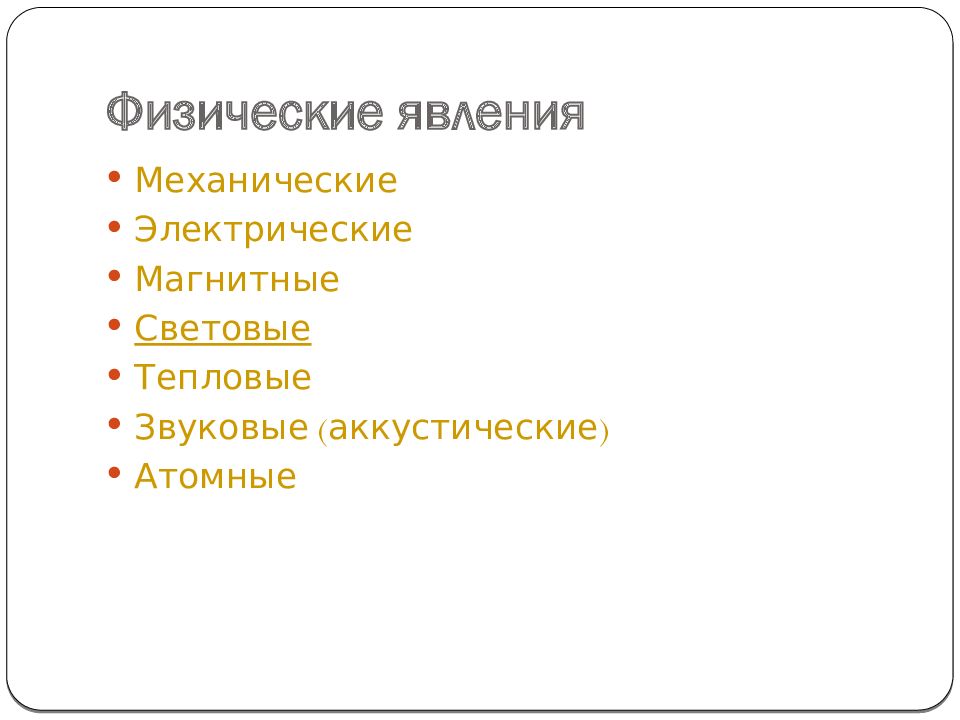 Физические явления

• Механические
• Электрические
• Магнитные
• Световые
• Тепловые
• Звуковые (аккустические)
• Атомные